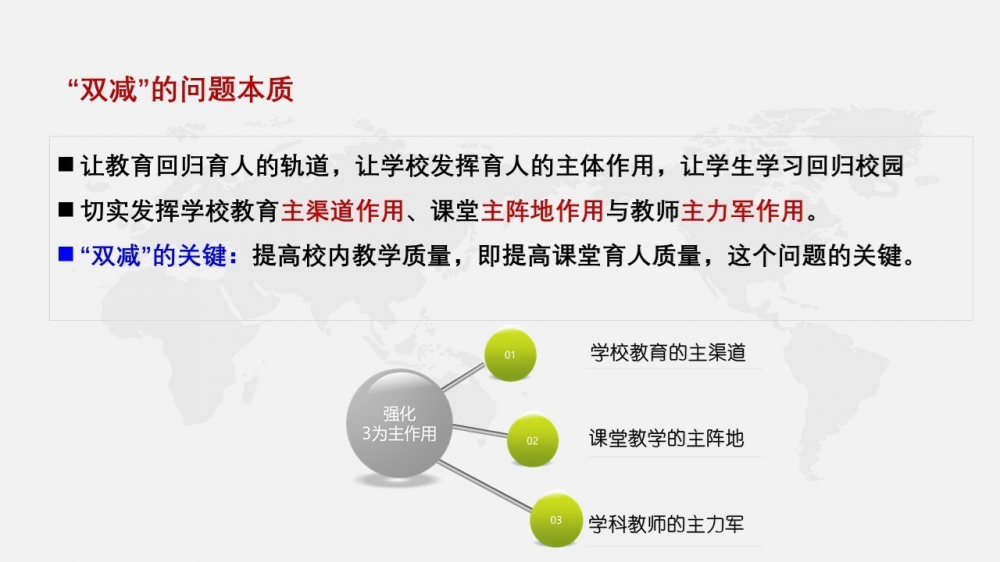 “双减”的问题本质

■ 让教育回归育人的轨道，让学校发挥育人的主体作用，让学生学习回归校园

■ 切实发挥学校教育主渠道作用、课堂主阵地作用与教师主力军作用。

■ “双减”的关键：提高校内教学质量，即提高课堂育人质量，这个问题的关键。

强化
3为主作用

01
学校教育的主渠道

02
课堂教学的主阵地

03
学科教师的主力军